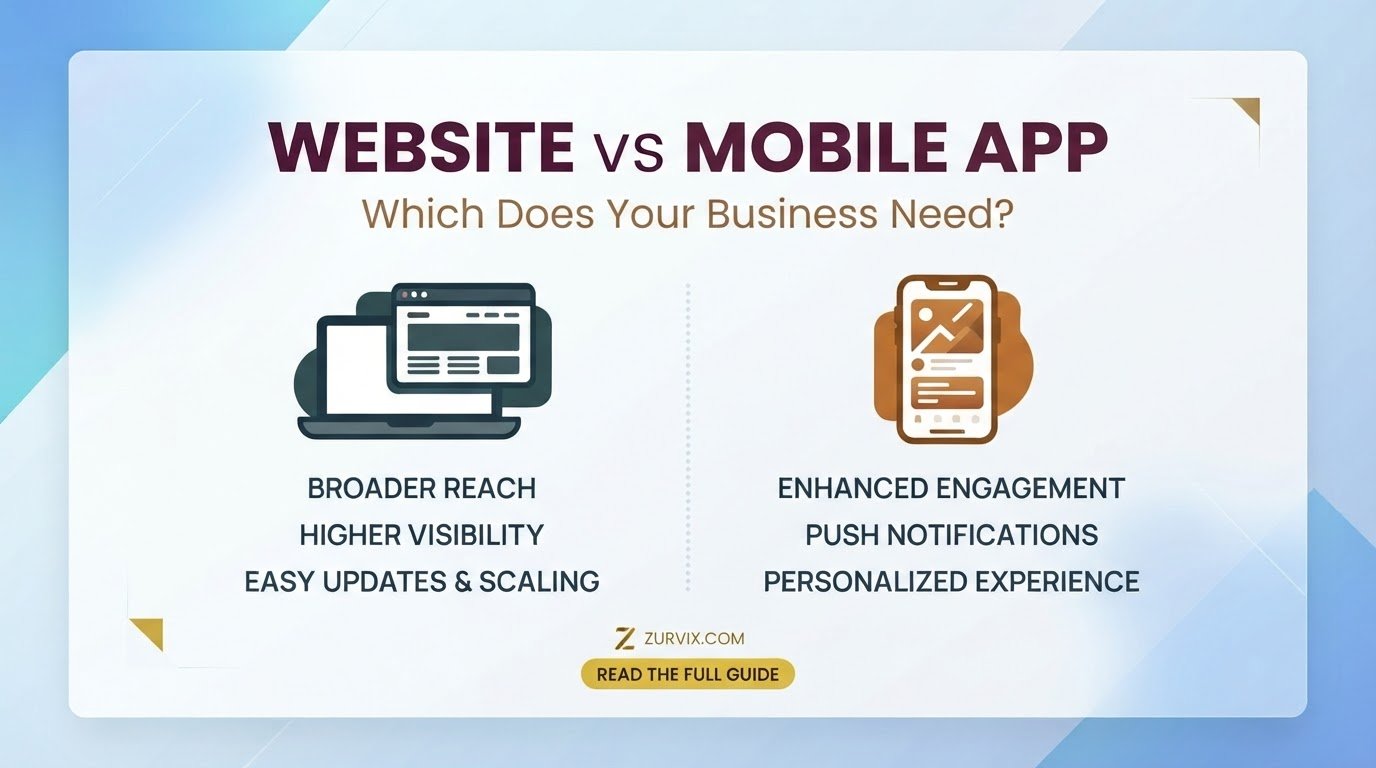 WEBSITE vs MOBILE APP

Which Does Your Business Need?

BROADER REACH
HIGHER VISIBILITY
EASY UPDATES & SCALING

ENHANCED ENGAGEMENT
PUSH NOTIFICATIONS
PERSONALIZED EXPERIENCE

Z ZURVIX.COM

READ THE FULL GUIDE